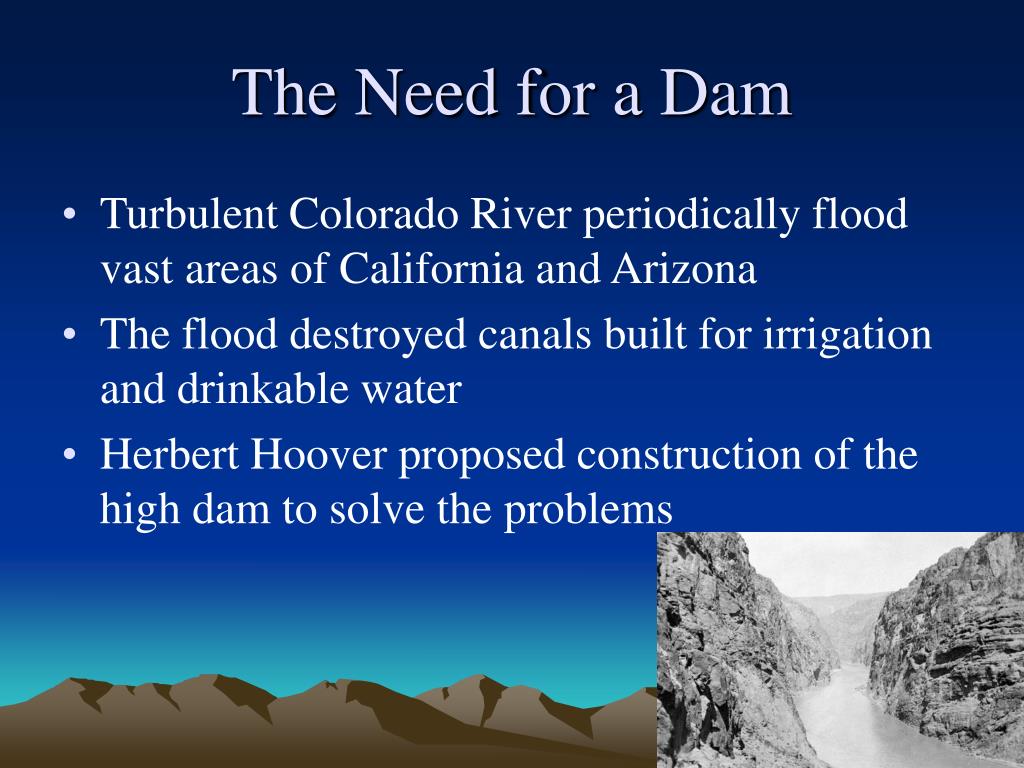 The Need for a Dam

• Turbulent Colorado River periodically flood vast areas of California and Arizona
• The flood destroyed canals built for irrigation and drinkable water
• Herbert Hoover proposed construction of the high dam to solve the problems